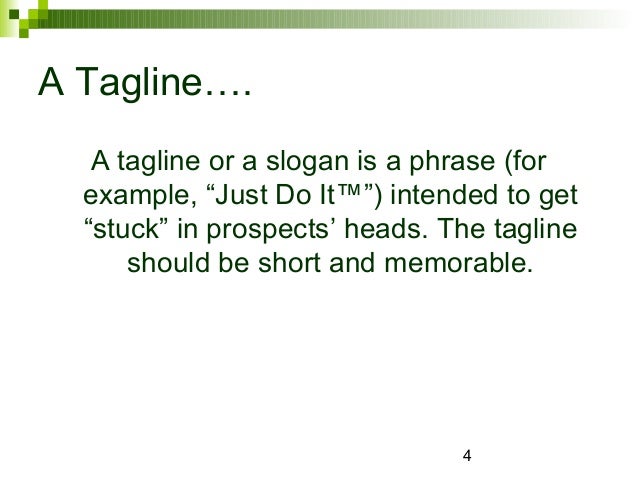 A Tagline….

A tagline or a slogan is a phrase (for example, “Just Do It™”) intended to get “stuck” in prospects’ heads. The tagline should be short and memorable.

4